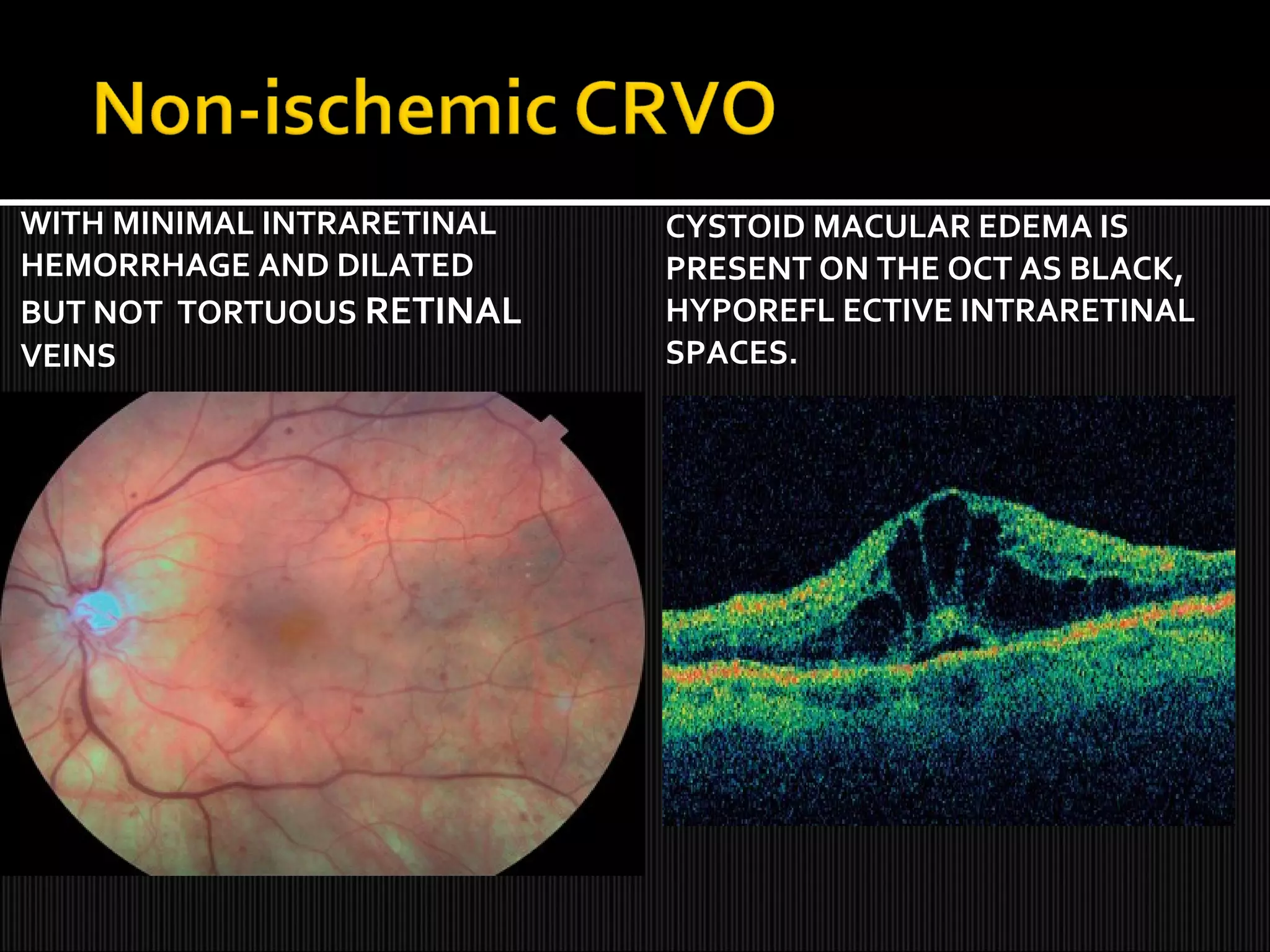 Non-ischemic CRVO

WITH MINIMAL INTRARETINAL HEMORRHAGE AND DILATED BUT NOT TORTUOUS RETINAL VEINS

CYSTOID MACULAR EDEMA IS PRESENT ON THE OCT AS BLACK, HYPOREFL ECTIVE INTRARETINAL SPACES.